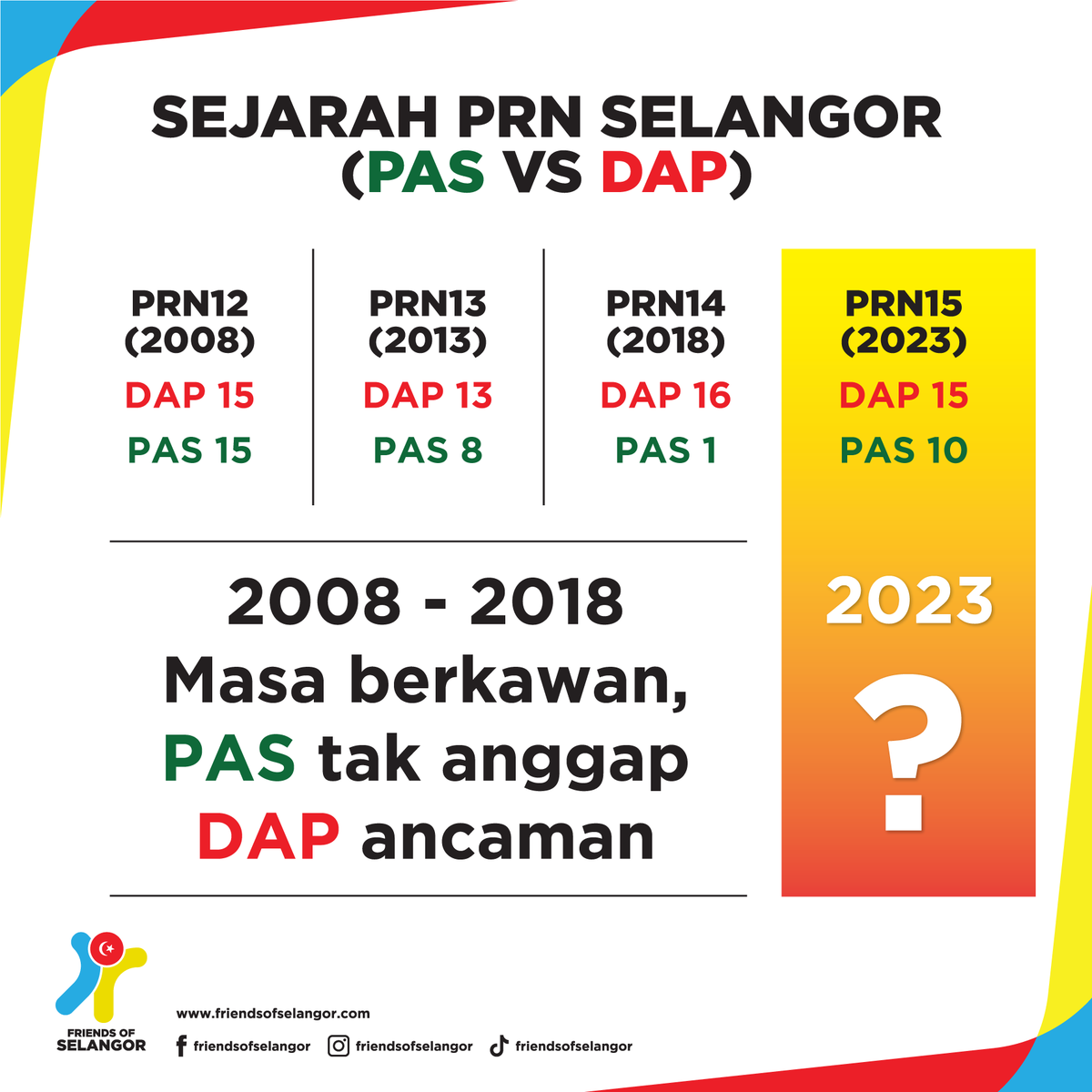 SEJARAH PRN SELANGOR
(PAS VS DAP)

PRN12
(2008)
DAP 15
PAS 15

PRN13
(2013)
DAP 13
PAS 8

PRN14
(2018)
DAP 16
PAS 1

PRN15
(2023)
DAP 15
PAS 10

2008 - 2018
Masa berkawan,
PAS tak anggap
DAP ancaman

2023
?

FRIENDS OF
SELANGOR

www.friendsofselangor.com
friendsofselangor
friendsofselangor
friendsofselangor